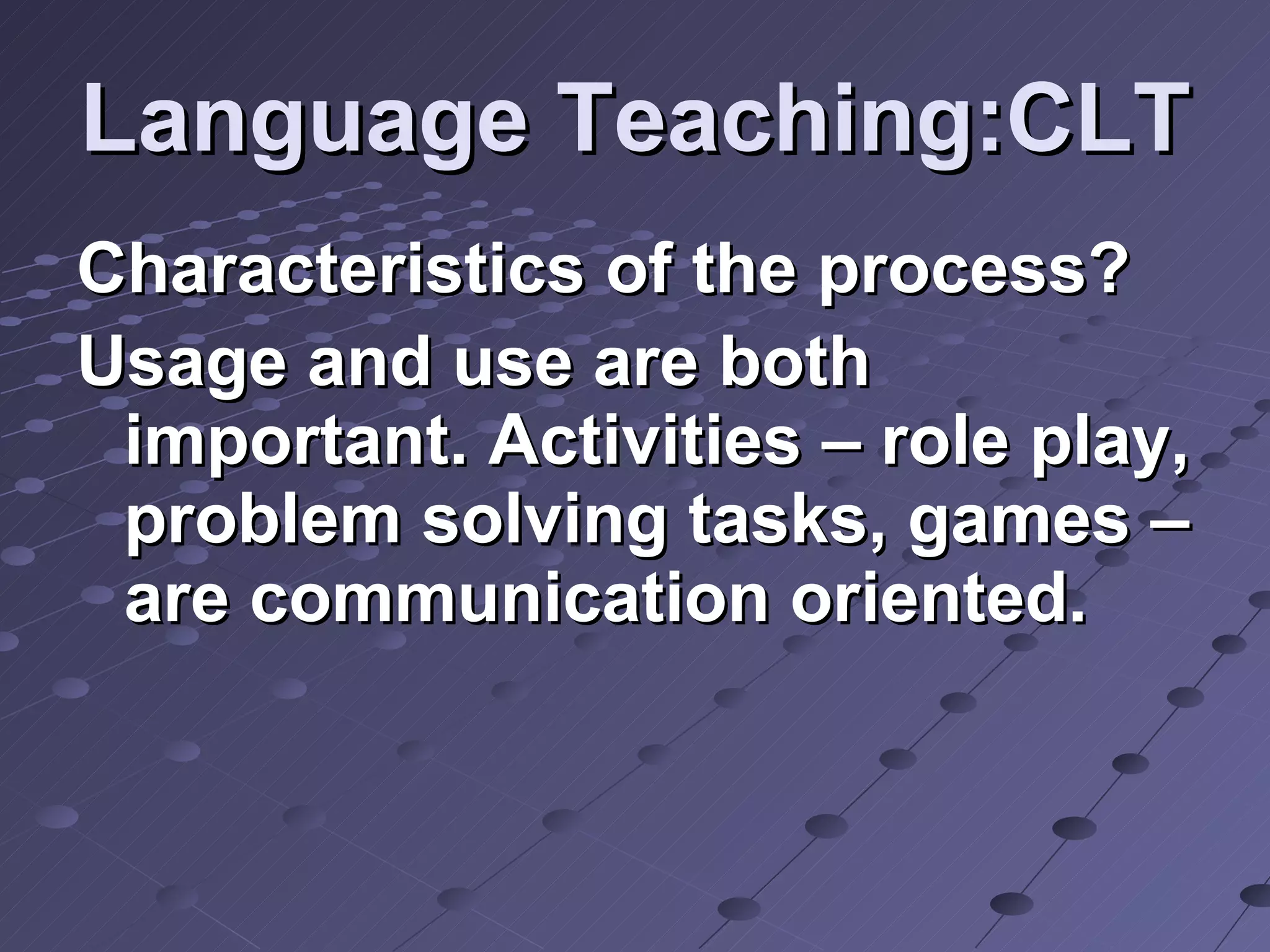 Language Teaching:CLT

Characteristics of the process?

Usage and use are both important. Activities – role play, problem solving tasks, games – are communication oriented.